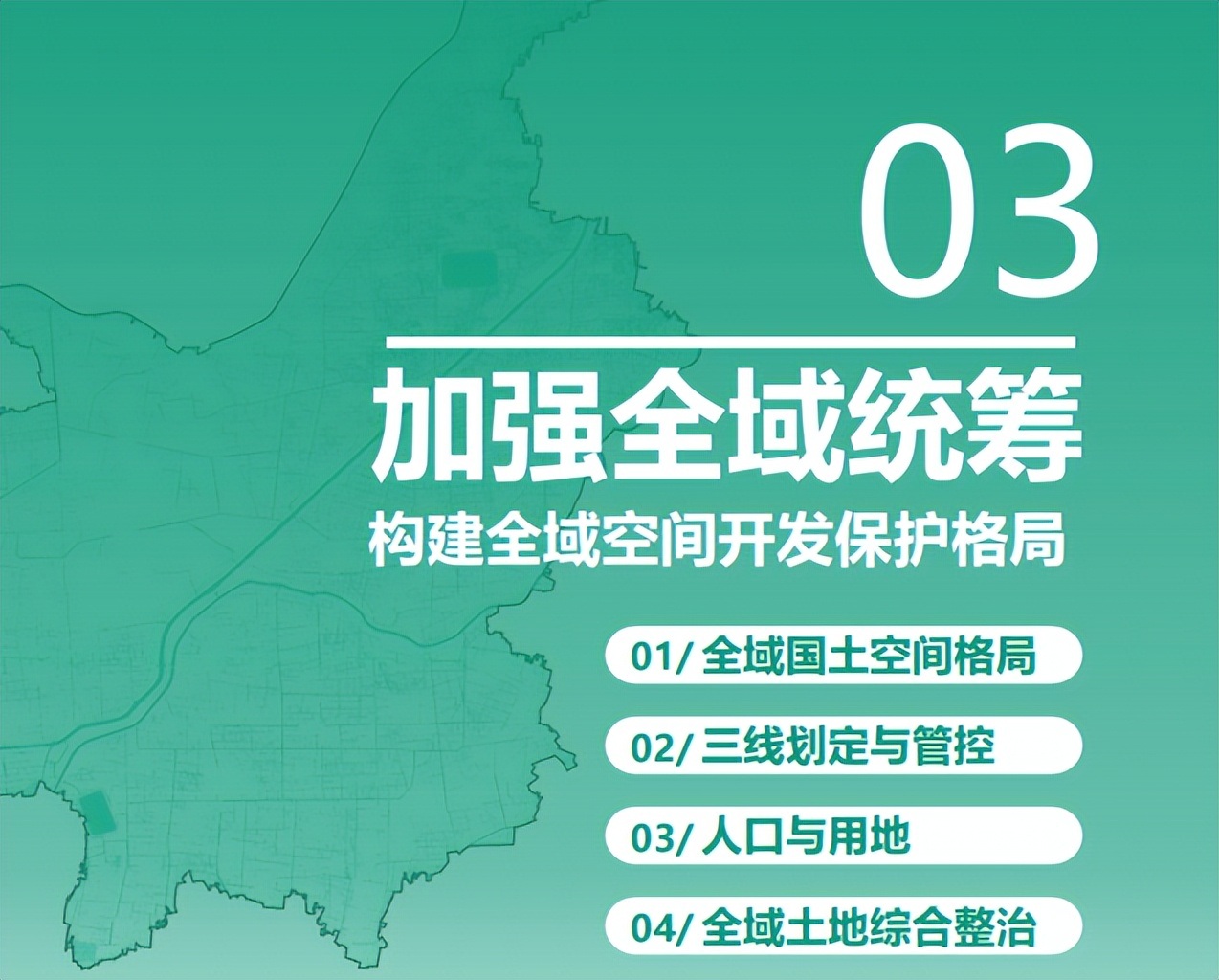 03

加强全域统筹

构建全域空间开发保护格局

01/ 全域国土空间格局

02/ 三线划定与管控

03/ 人口与用地

04/ 全域土地综合整治